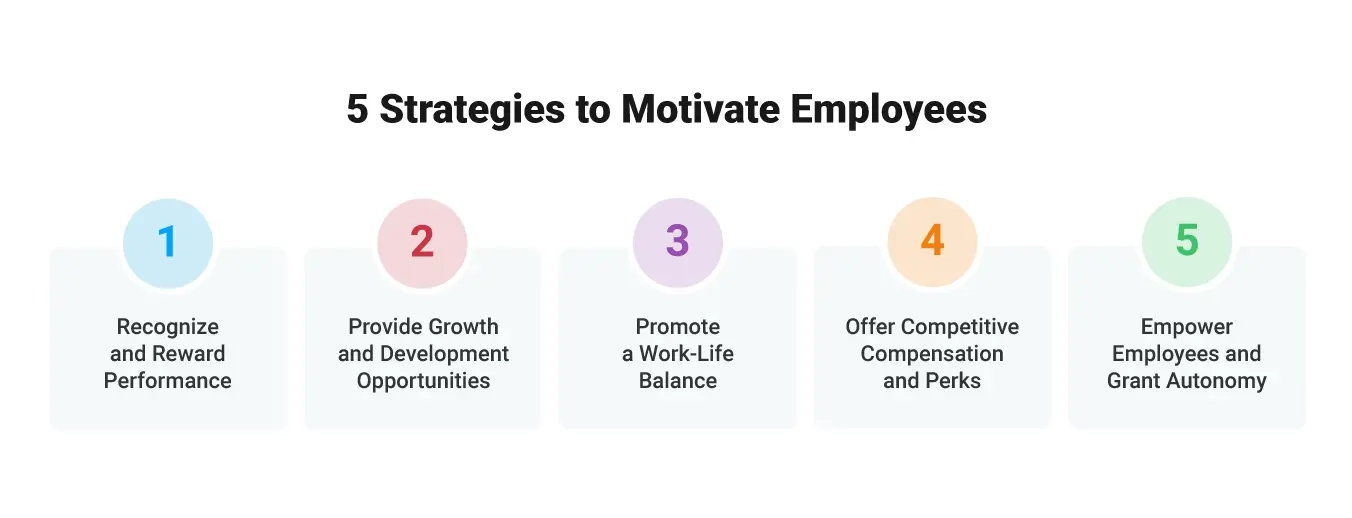 5 Strategies to Motivate Employees

1

Recognize and Reward Performance

2

Provide Growth and Development Opportunities

3

Promote a Work-Life Balance

4

Offer Competitive Compensation and Perks

5

Empower Employees and Grant Autonomy